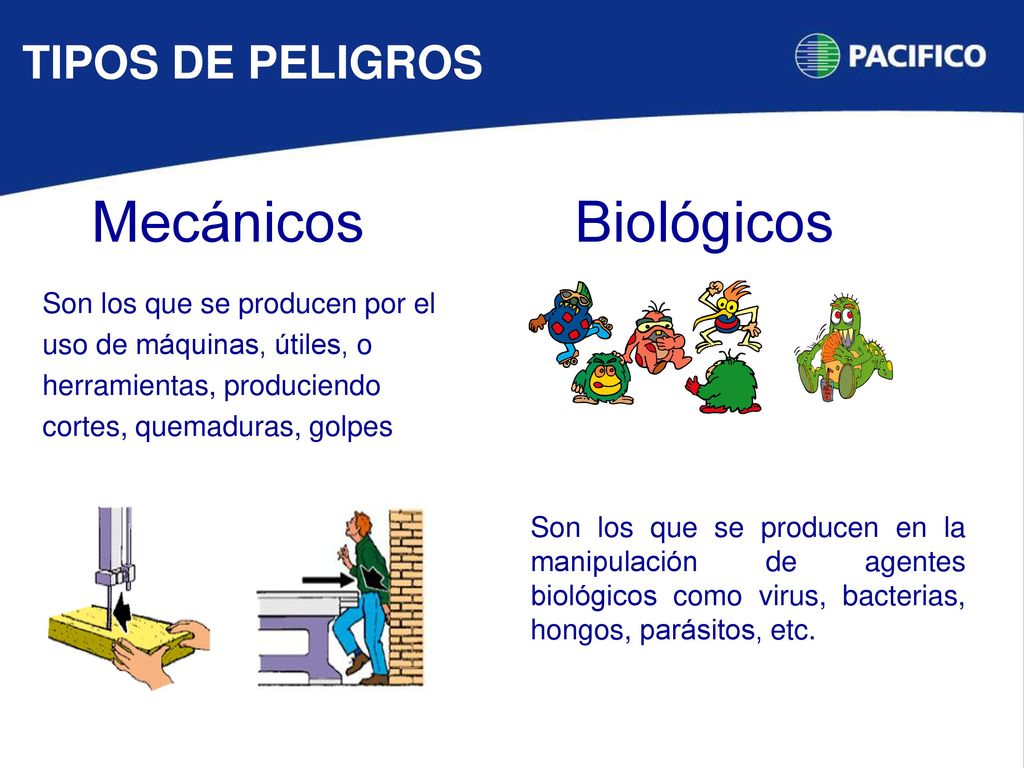 TIPOS DE PELIGROS

PACIFICO

Mecánicos

Son los que se producen por el uso de máquinas, útiles, o herramientas, produciendo cortes, quemaduras, golpes

Biológicos

Son los que se producen en la manipulación de agentes biológicos como virus, bacterias, hongos, parásitos, etc.